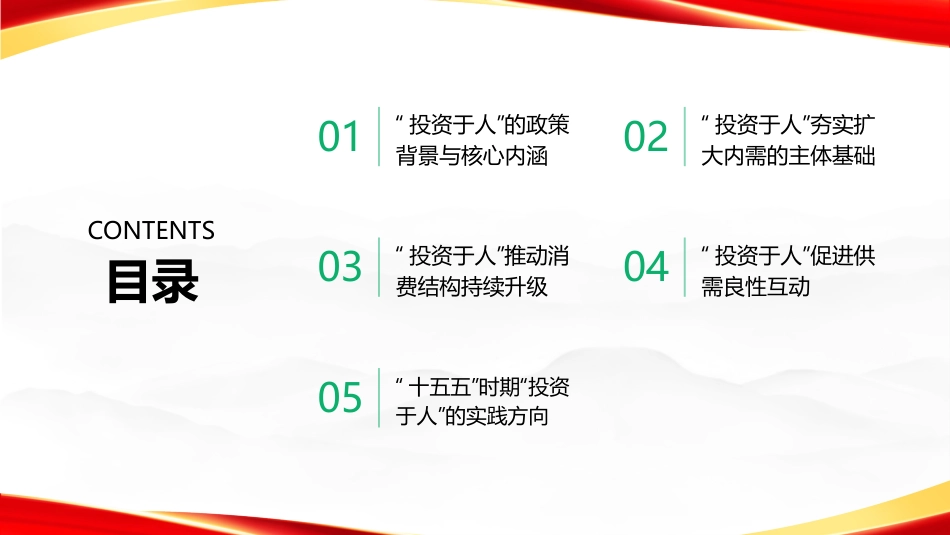 CONTENTS
目录

01 “投资于人”的政策背景与核心内涵

02 “投资于人”夯实扩大内需的主体基础

03 “投资于人”推动消费结构持续升级

04 “投资于人”促进供需良性互动

05 “十五五”时期“投资于人”的实践方向